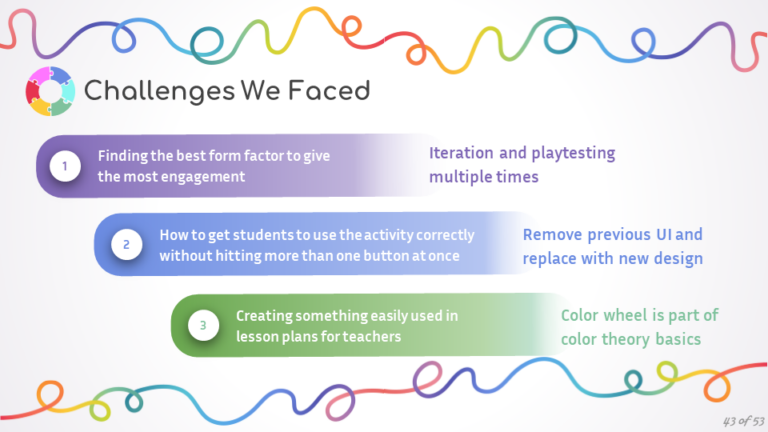 Challenges We Faced

1 Finding the best form factor to give the most engagement

Iteration and playtesting multiple times

2 How to get students to use the activity correctly without hitting more than one button at once

Remove previous UI and replace with new design

3 Creating something easily used in lesson plans for teachers

Color wheel is part of color theory basics

43 of 53